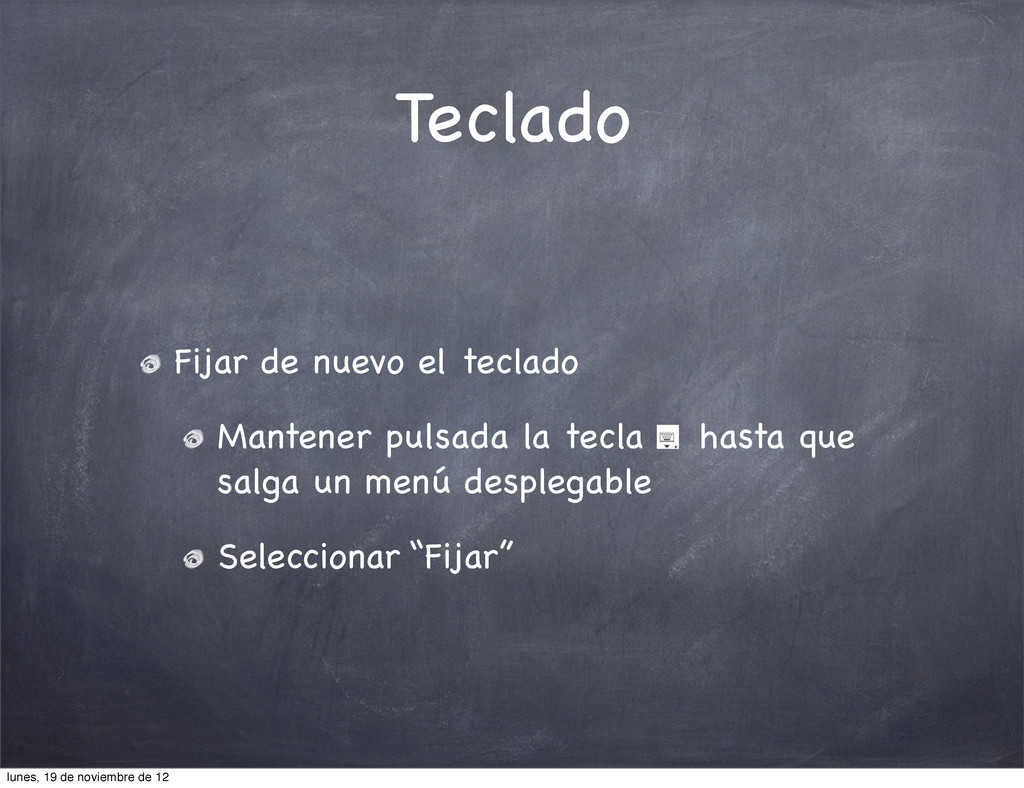 Teclado

Fijar de nuevo el teclado

Mantener pulsada la tecla hasta que salga un menú desplegable

Seleccionar “Fijar”

lunes, 19 de noviembre de 12